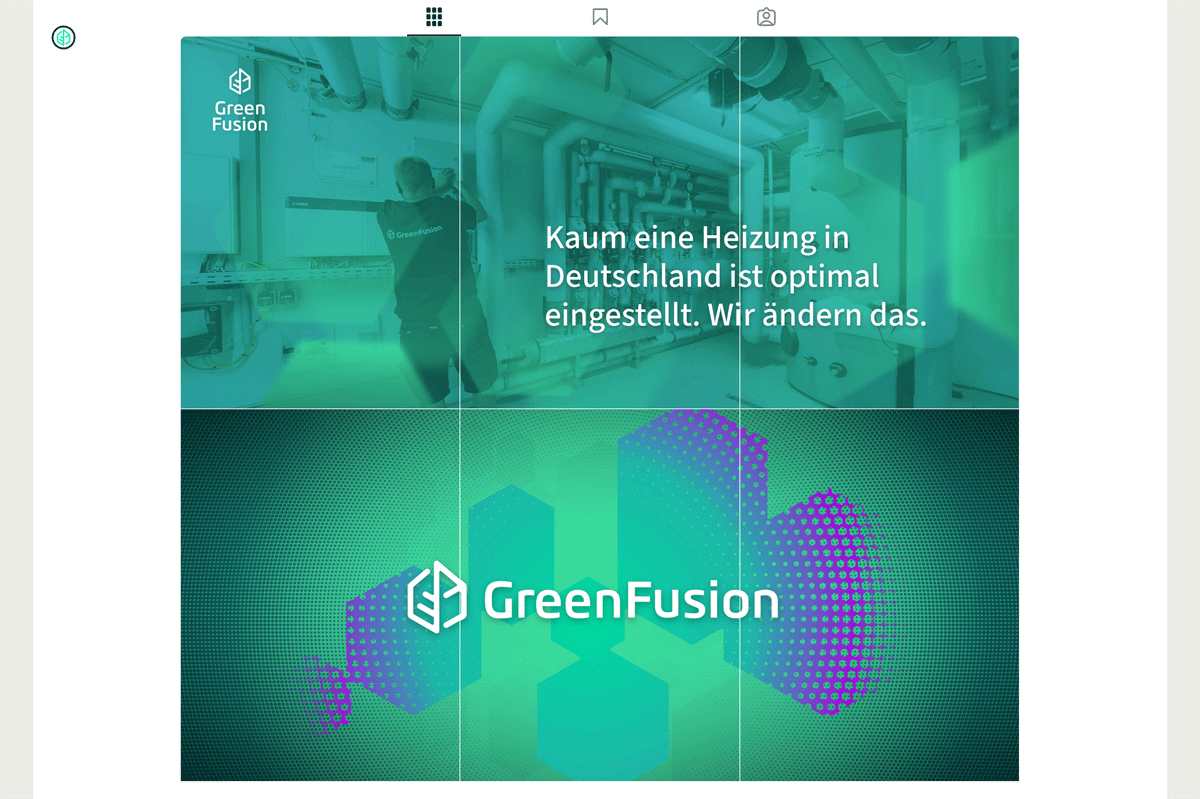 Green Fusion

GreenFusion

Kaum eine Heizung in Deutschland ist optimal eingestellt. Wir ändern das.

GreenFusion